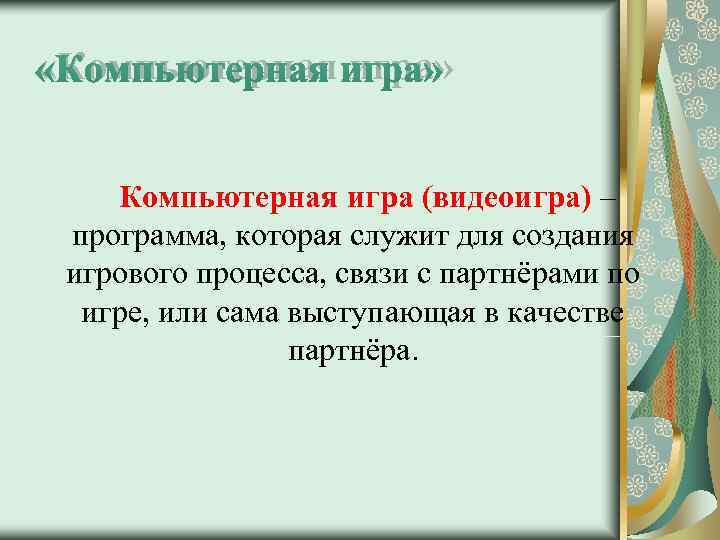 «Компьютерная игра»

Компьютерная игра (видеоигра) – программа, которая служит для создания игрового процесса, связи с партнёрами по игре, или сама выступающая в качестве партнёра.